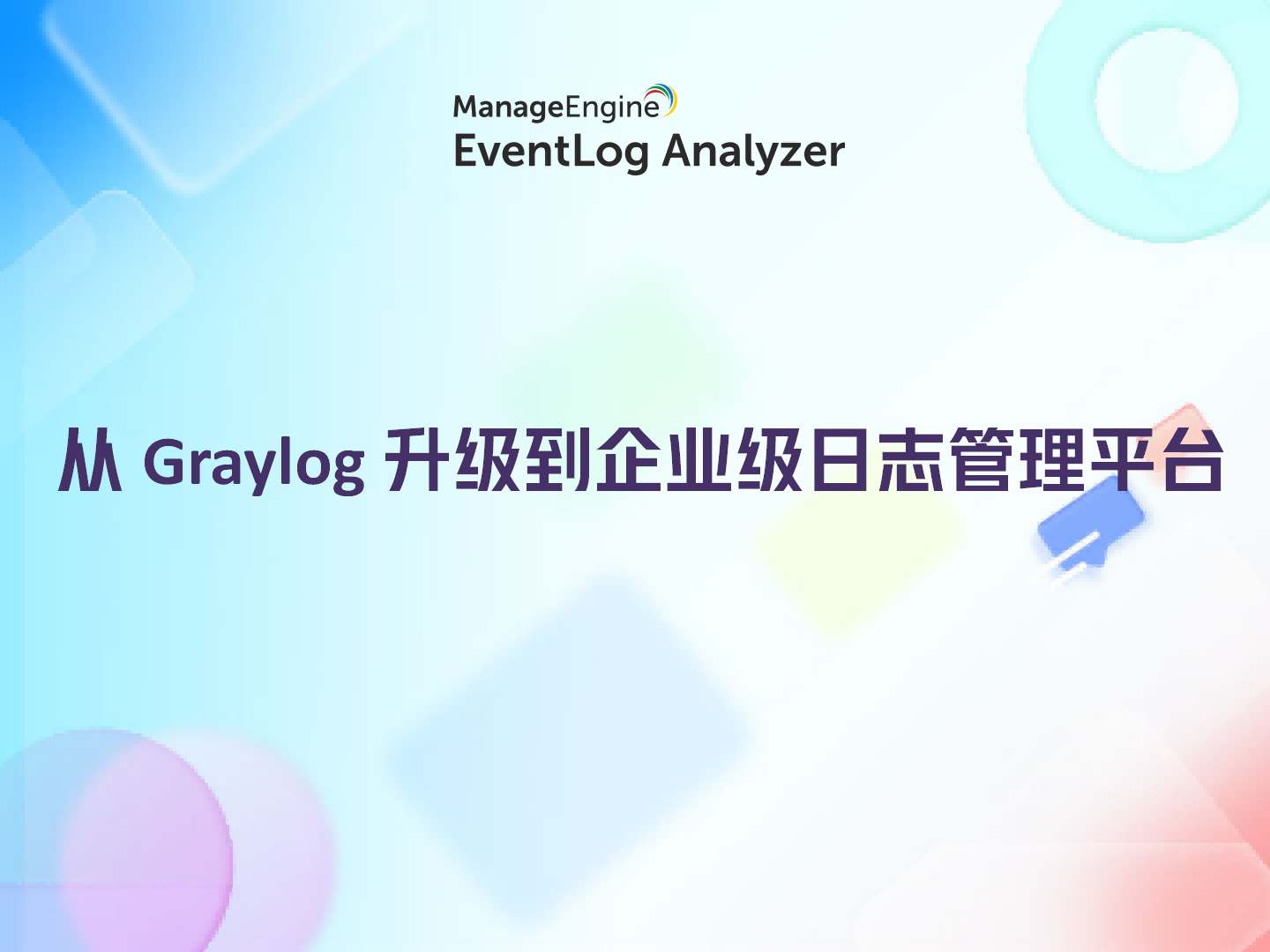 ManageEngine
EventLog Analyzer

从 Graylog 升级到企业级日志管理平台